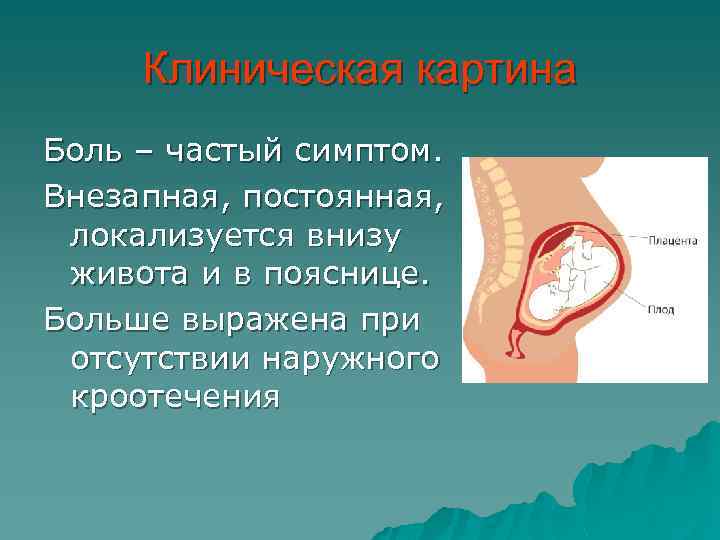 Клиническая картина

Боль – частый симптом.

Внезапная, постоянная, локализуется внизу живота и в пояснице.

Больше выражена при отсутствии наружного кроотечения

Плацента

Плод